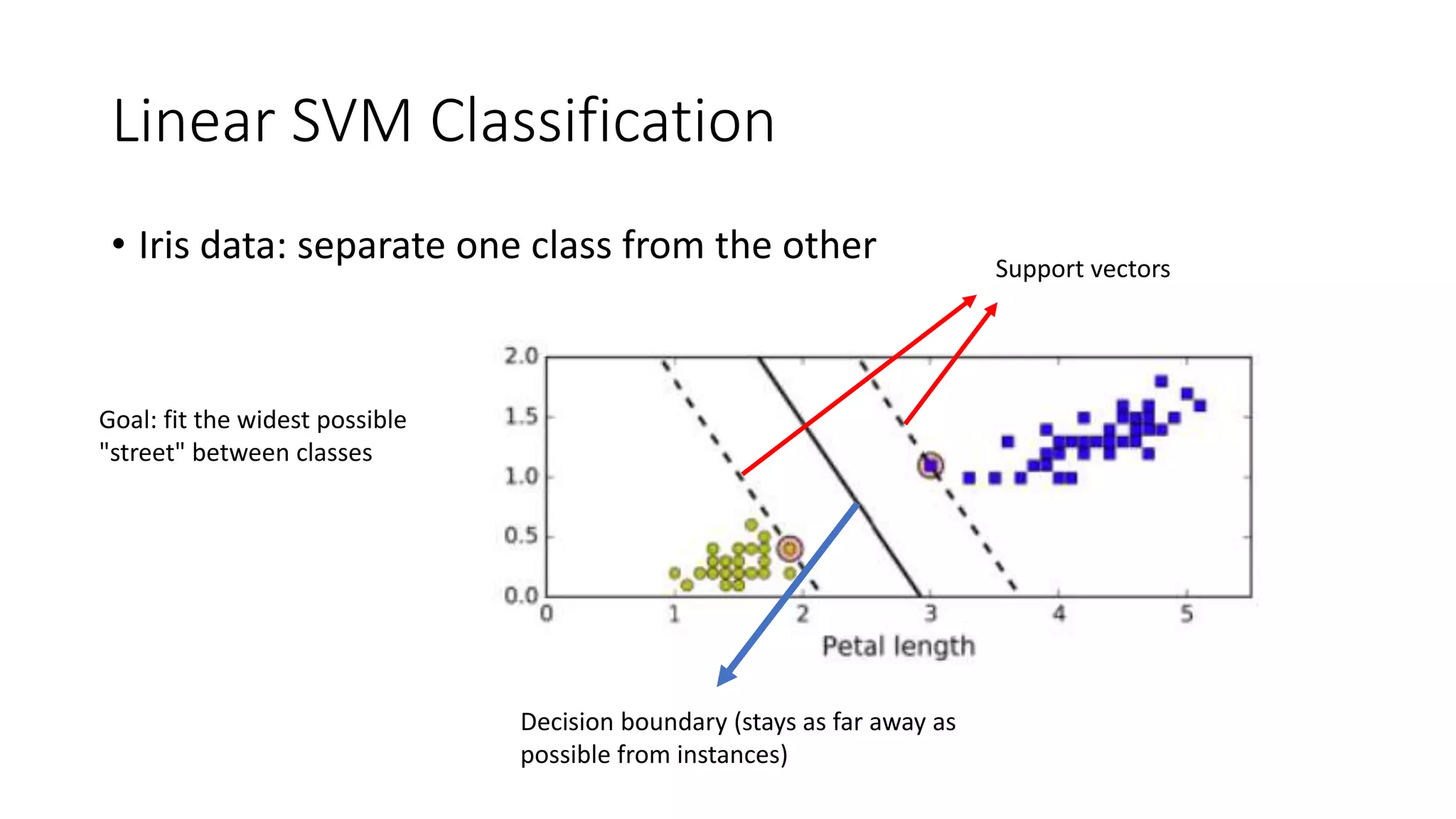 Linear SVM Classification

• Iris data: separate one class from the other

Support vectors

Goal: fit the widest possible "street" between classes

2.0
1.5
1.0
0.5
0.0
0 1 2 3 4 5
Petal length

Decision boundary (stays as far away as possible from instances)